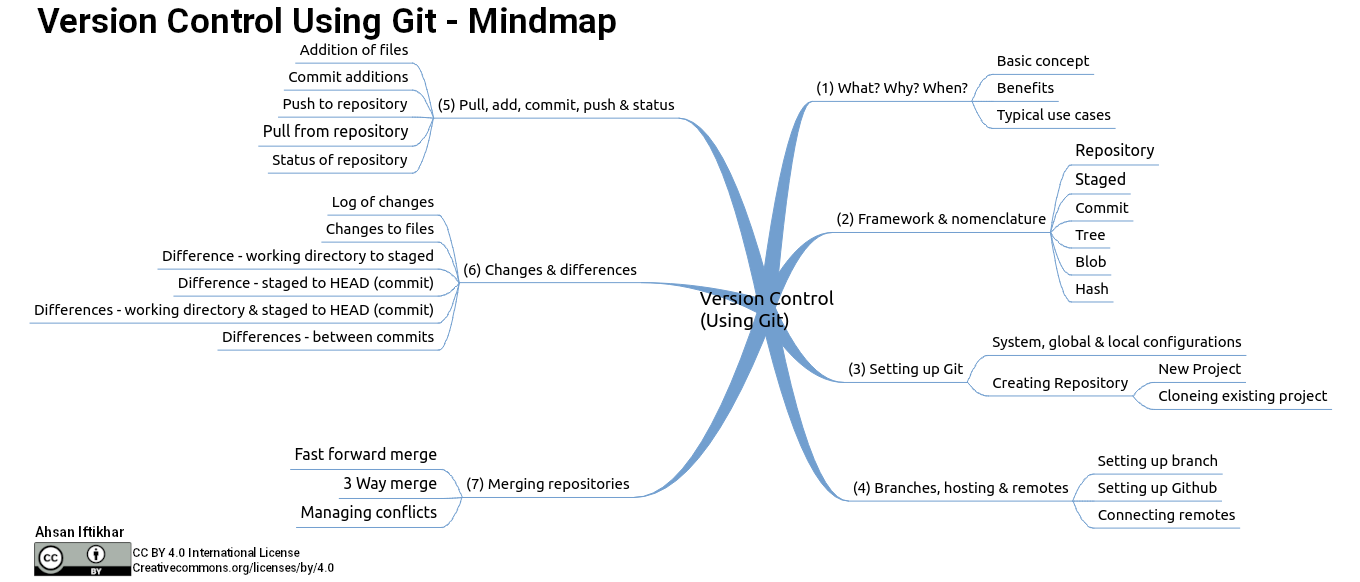 Version Control Using Git - Mindmap

Version Control
(Using Git)

(1) What? Why? When?
Basic concept
Benefits
Typical use cases

(2) Framework & nomenclature
Repository
Staged
Commit
Tree
Blob
Hash

(3) Setting up Git
System, global & local configurations
Creating Repository
New Project
Cloneing existing project

(4) Branches, hosting & remotes
Setting up branch
Setting up Github
Connecting remotes

(5) Pull, add, commit, push & status
Addition of files
Commit additions
Push to repository
Pull from repository
Status of repository

(6) Changes & differences
Log of changes
Changes to files
Difference - working directory to staged
Difference - staged to HEAD (commit)
Differences - working directory & staged to HEAD (commit)
Differences - between commits

(7) Merging repositories
Fast forward merge
3 Way merge
Managing conflicts

Ahsan Iftikhar
cc BY
CC BY 4.0 International License
Creativecommons.org/licenses/by/4.0